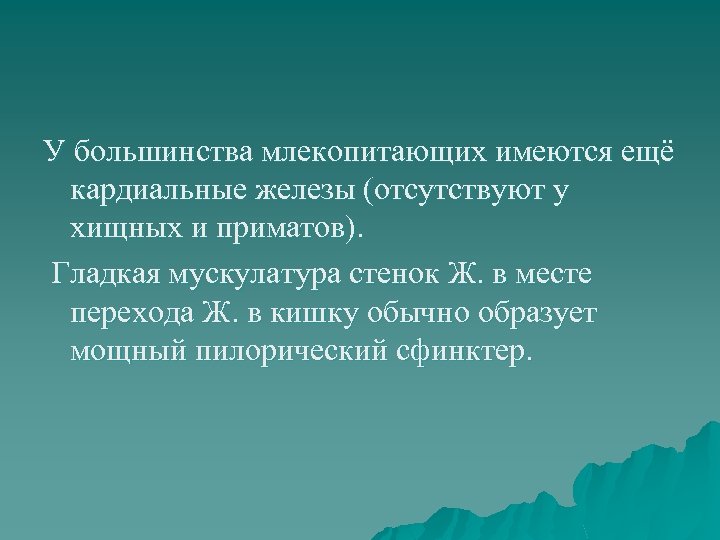 У большинства млекопитающих имеются ещё кардиальные железы (отсутствуют у хищных и приматов).

Гладкая мускулатура стенок Ж. в месте перехода Ж. в кишку обычно образует мощный пилорический сфинктер.